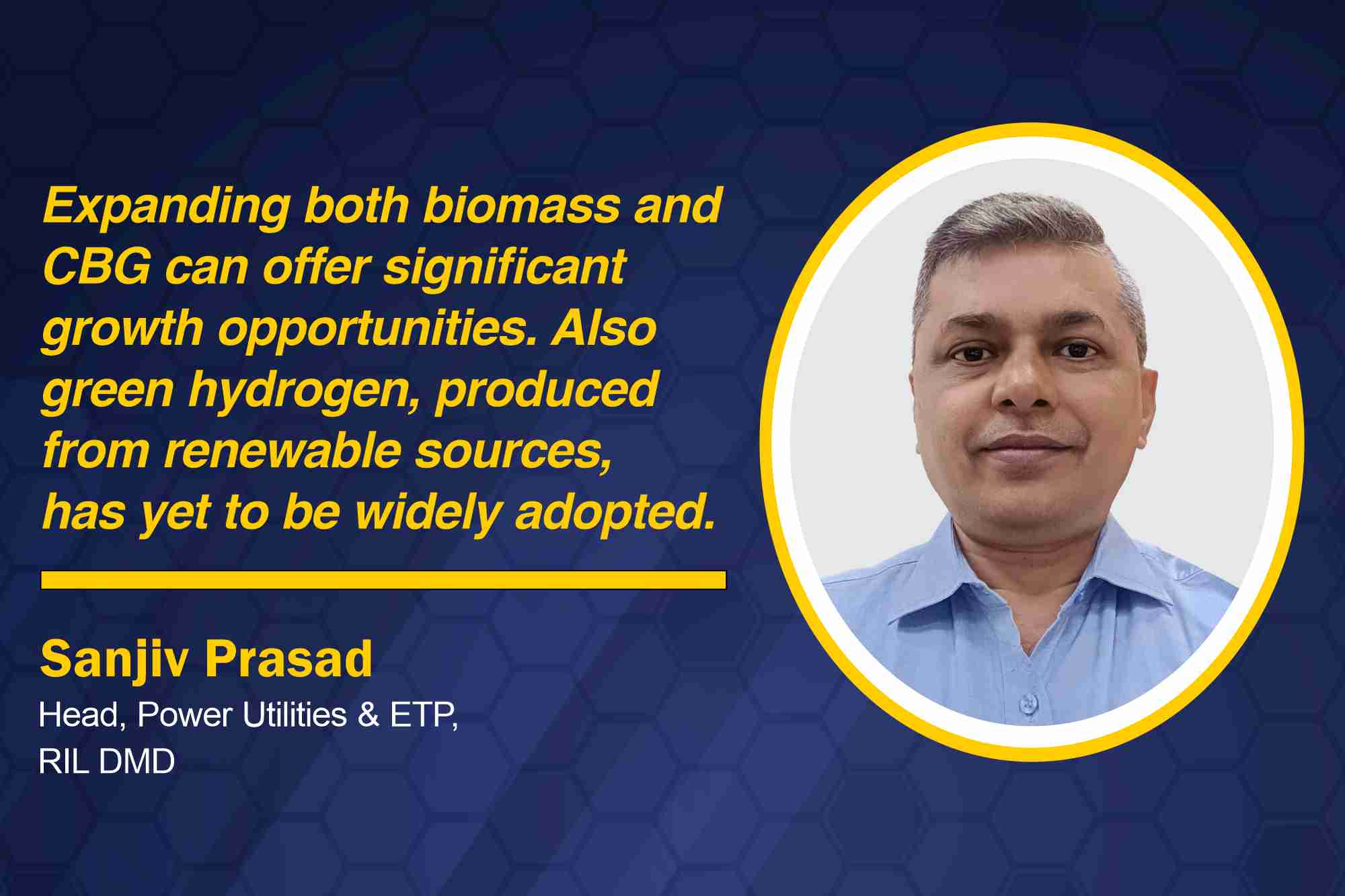 Expanding both biomass and CBG can offer significant growth opportunities. Also green hydrogen, produced from renewable sources, has yet to be widely adopted.

Sanjiv Prasad
Head, Power Utilities & ETP, RIL DMD